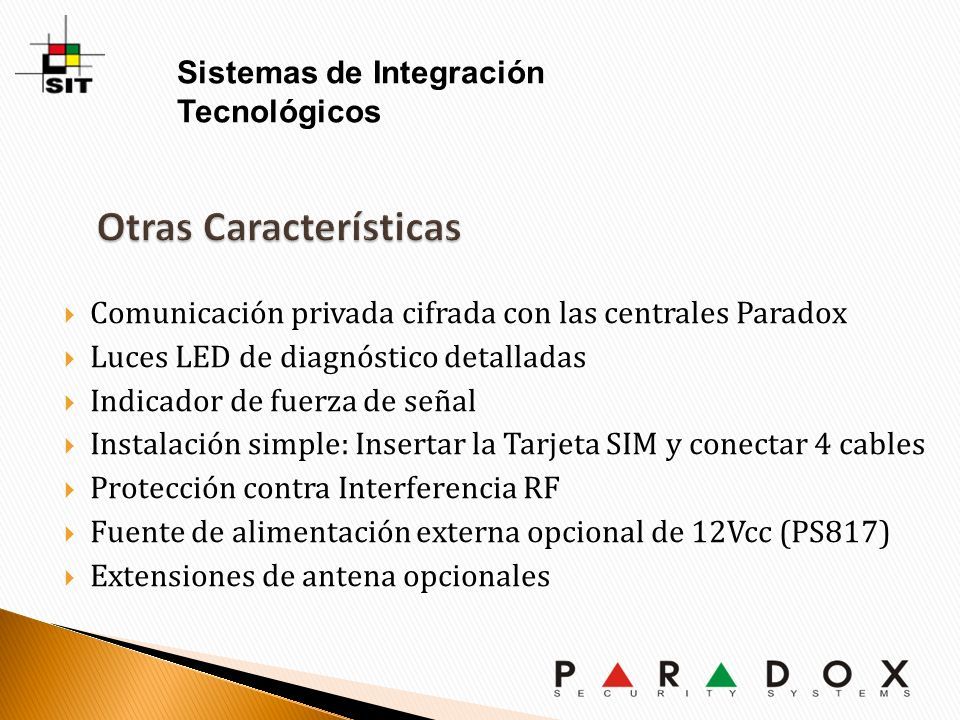 SIT

Sistemas de Integración Tecnológicos

Otras Características

Comunicación privada cifrada con las centrales Paradox
Luces LED de diagnóstico detalladas
Indicador de fuerza de señal
Instalación simple: Insertar la Tarjeta SIM y conectar 4 cables
Protección contra Interferencia RF
Fuente de alimentación externa opcional de 12Vcc (PS817)
Extensiones de antena opcionales

PARADOX
SECURITY SYSTEMS